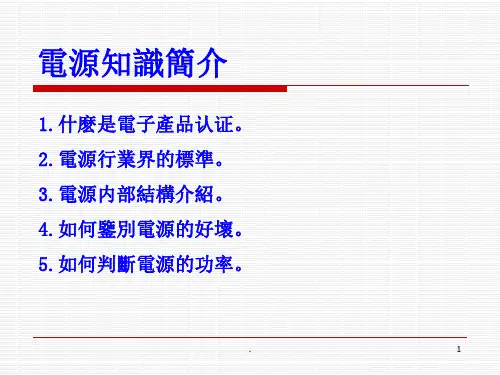 電源知識簡介

1. 什麼是電子產品认证。

2. 電源行業界的標準。

3. 電源内部結構介紹。

4. 如何鑒別電源的好壞。

5. 如何判斷電源的功率。

.

1